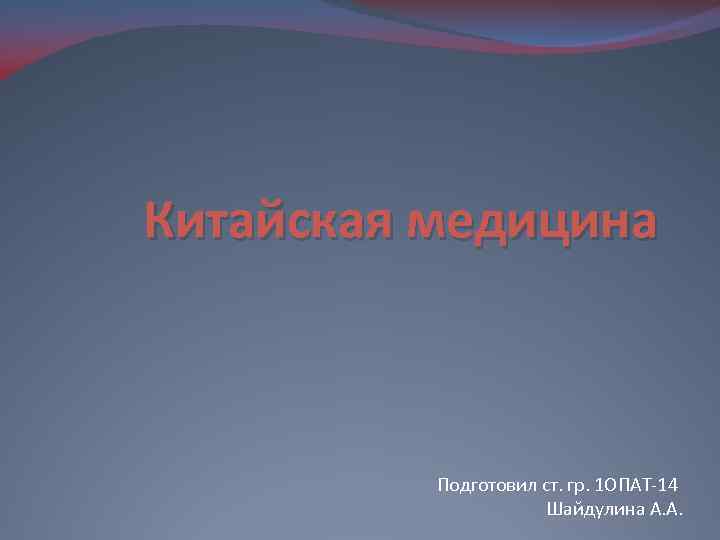 Китайская медицина

Подготовил ст. гр. 1ОПАТ-14
Шайдулина А.А.